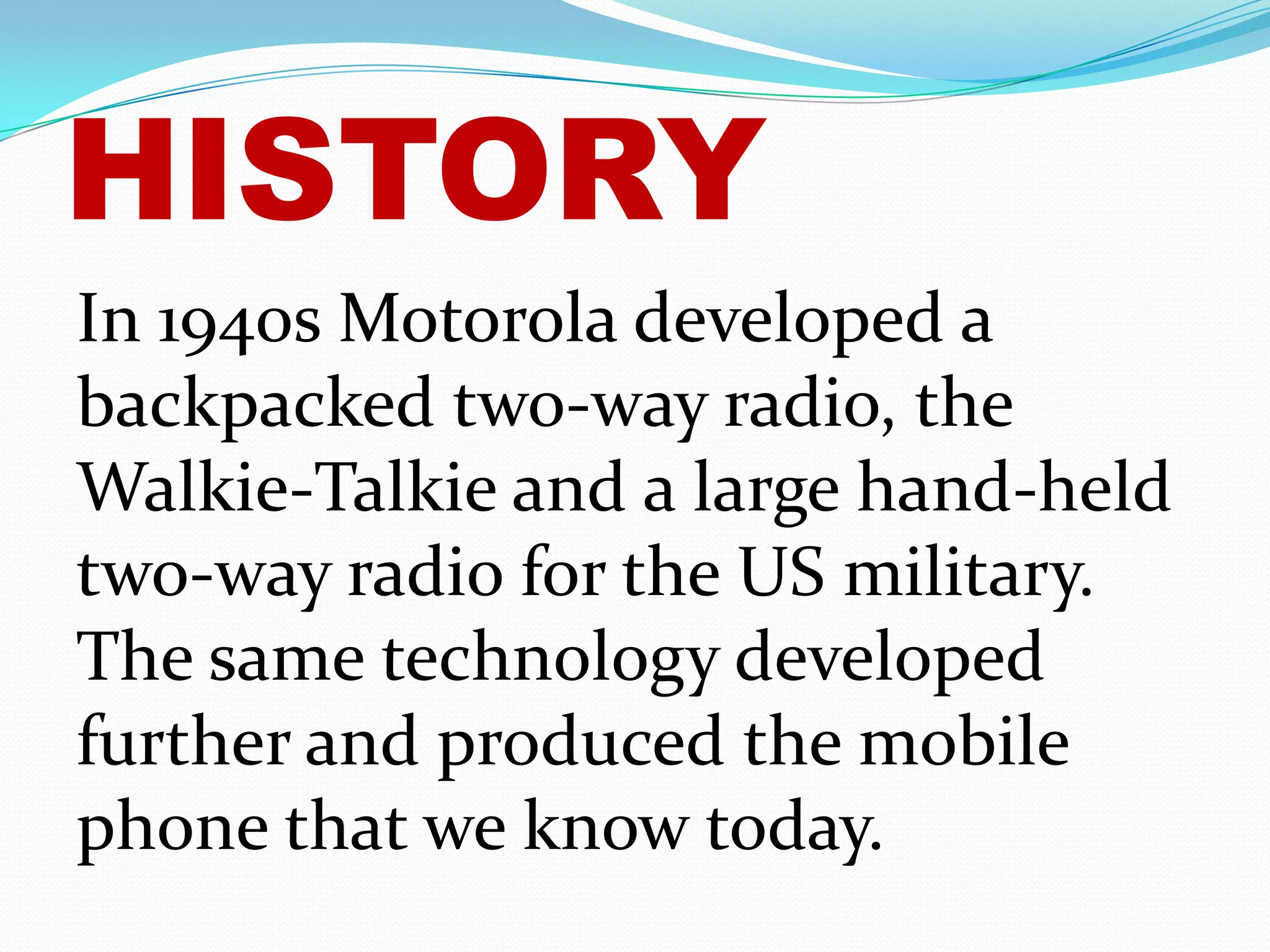 HISTORY

In 1940s Motorola developed a backpacked two-way radio, the Walkie-Talkie and a large hand-held two-way radio for the US military. The same technology developed further and produced the mobile phone that we know today.